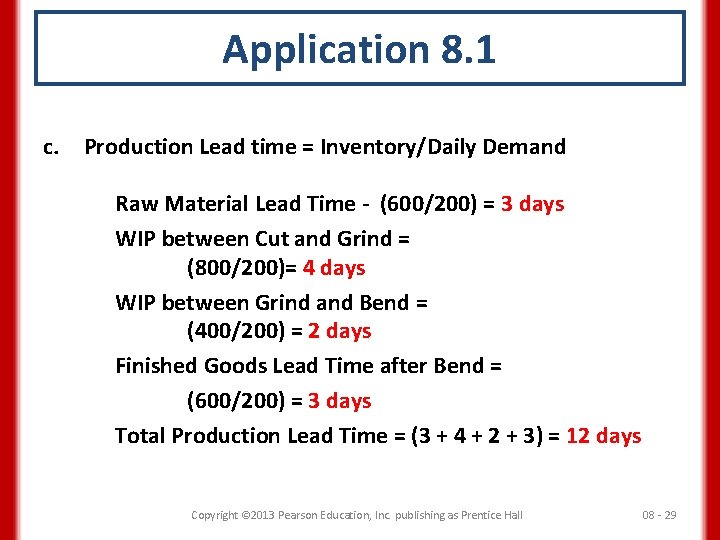 Application 8.1

c. Production Lead time = Inventory/Daily Demand

Raw Material Lead Time - (600/200) = 3 days

WIP between Cut and Grind = (800/200)= 4 days

WIP between Grind and Bend = (400/200) = 2 days

Finished Goods Lead Time after Bend = (600/200) = 3 days

Total Production Lead Time = (3 + 4 + 2 + 3) = 12 days

Copyright ©2013 Pearson Education, Inc. publishing as Prentice Hall

08 - 29